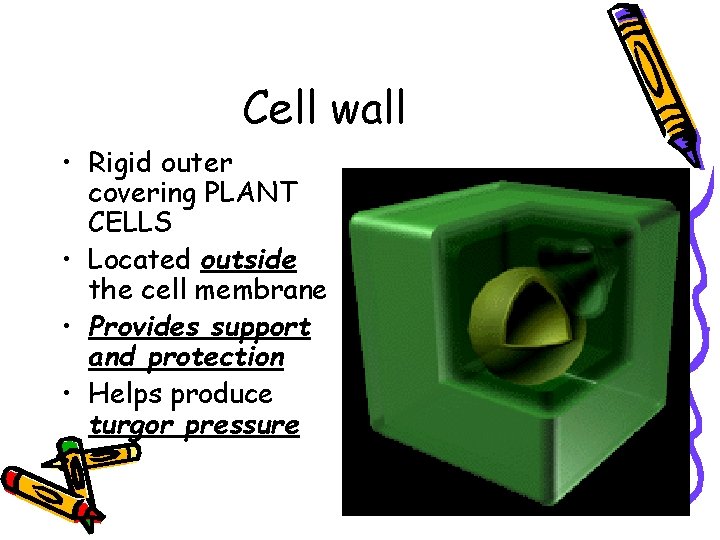 Cell wall

• Rigid outer covering PLANT CELLS
• Located outside the cell membrane
• Provides support and protection
• Helps produce turgor pressure